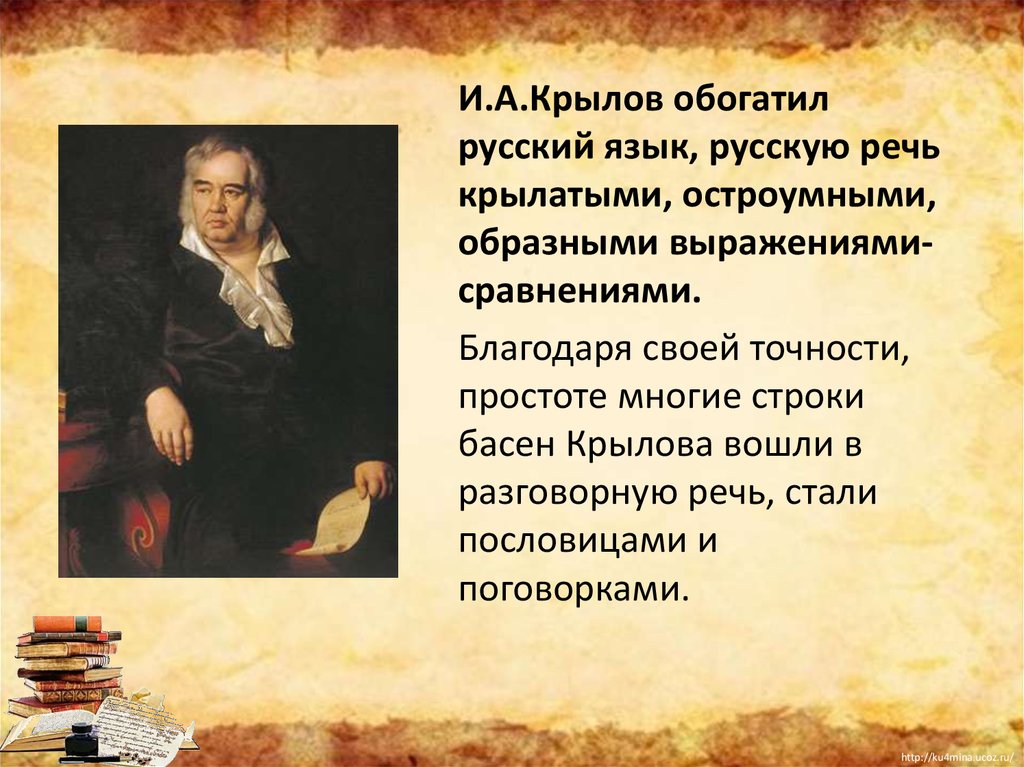 И.А.Крылов обогатил русский язык, русскую речь крылатыми, остроумными, образными выражениями-сравнениями.

Благодаря своей точности, простоте многие строки басен Крылова вошли в разговорную речь, стали пословицами и поговорками.

http://ku4mina.ucoz.ru/